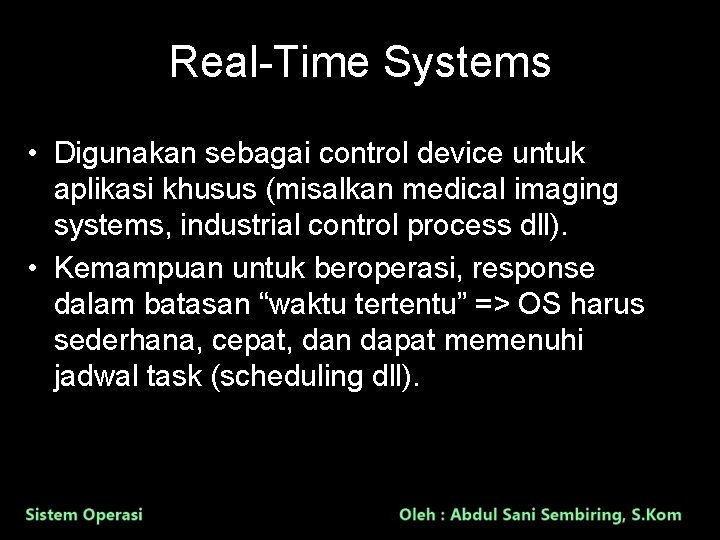 Real-Time Systems

• Digunakan sebagai control device untuk aplikasi khusus (misalkan medical imaging systems, industrial control process dll).

• Kemampuan untuk beroperasi, response dalam batasan “waktu tertentu” => OS harus sederhana, cepat, dan dapat memenuhi jadwal task (scheduling dll).

Sistem Operasi

Oleh : Abdul Sani Sembiring, S.Kom